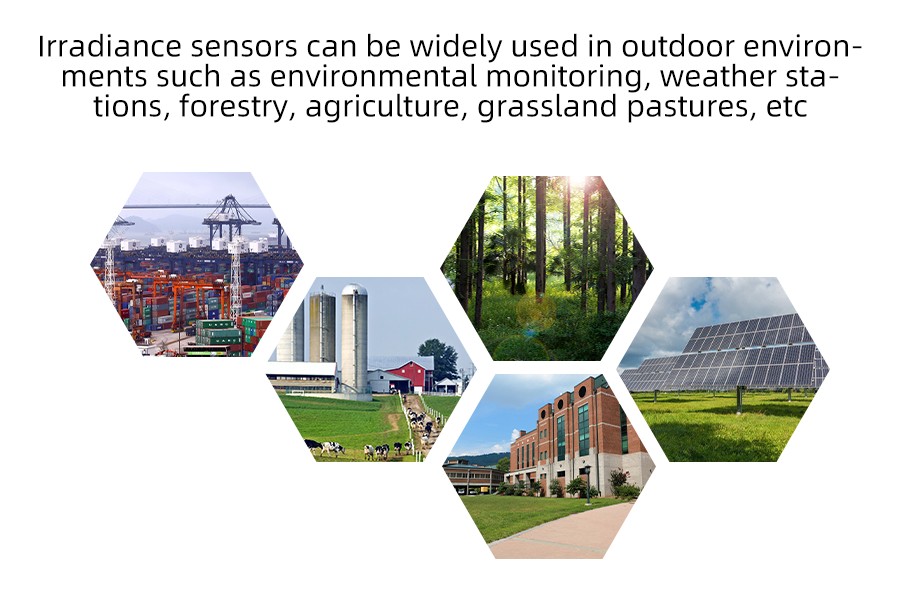 Irradiance sensors can be widely used in outdoor environments such as environmental monitoring, weather stations, forestry, agriculture, grassland pastures, etc